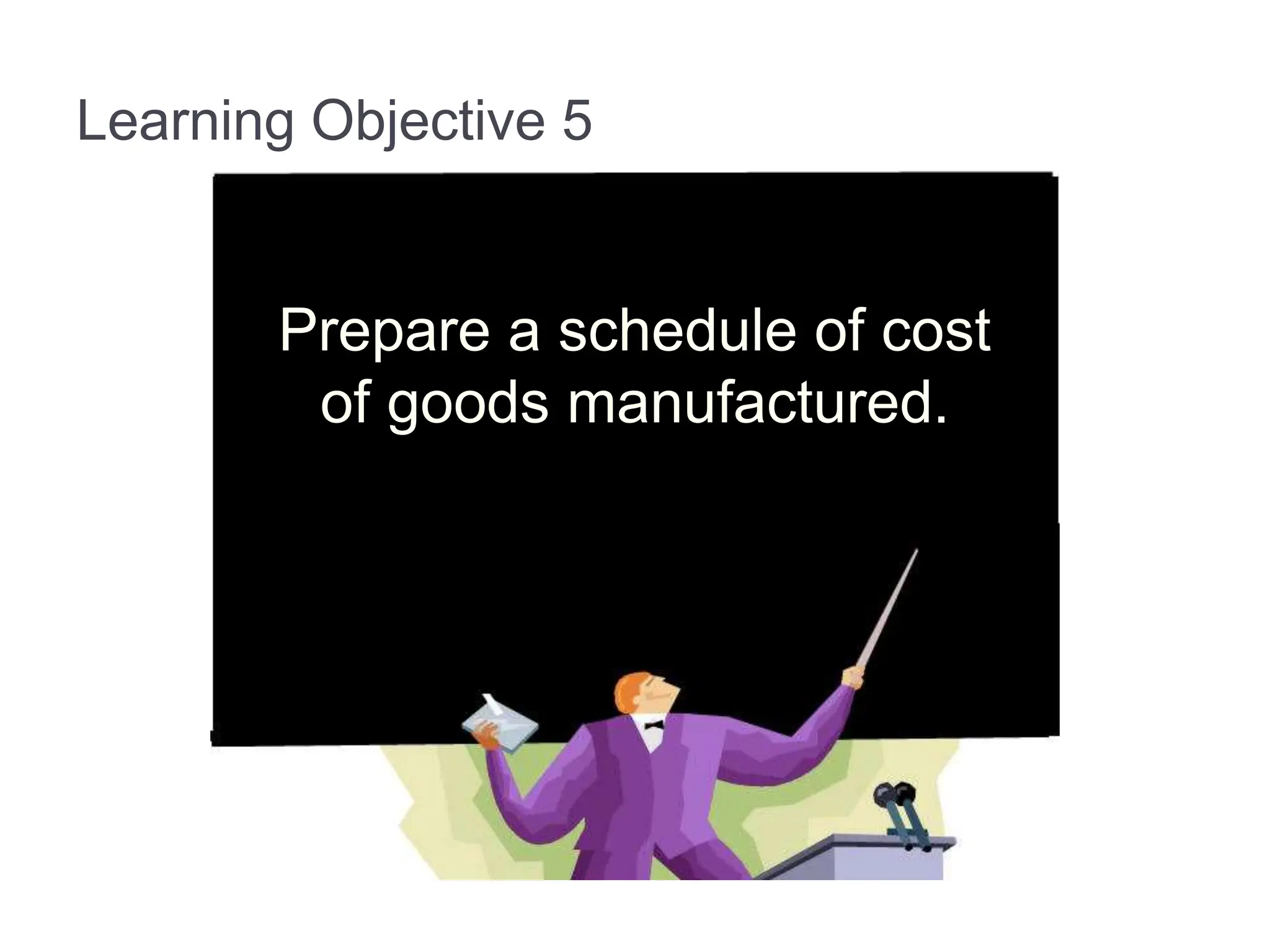 Learning Objective 5

Prepare a schedule of cost of goods manufactured.